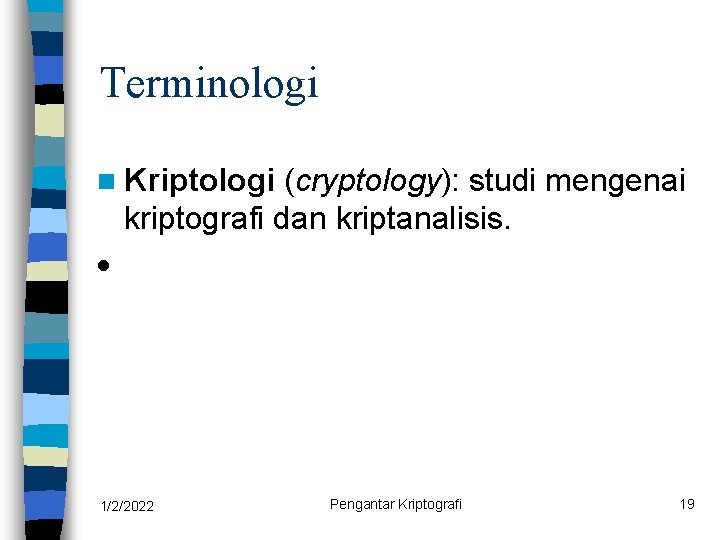 Terminologi

Kriptologi (cryptology): studi mengenai kriptografi dan kriptanalisis.

•

1/2/2022

Pengantar Kriptografi

19